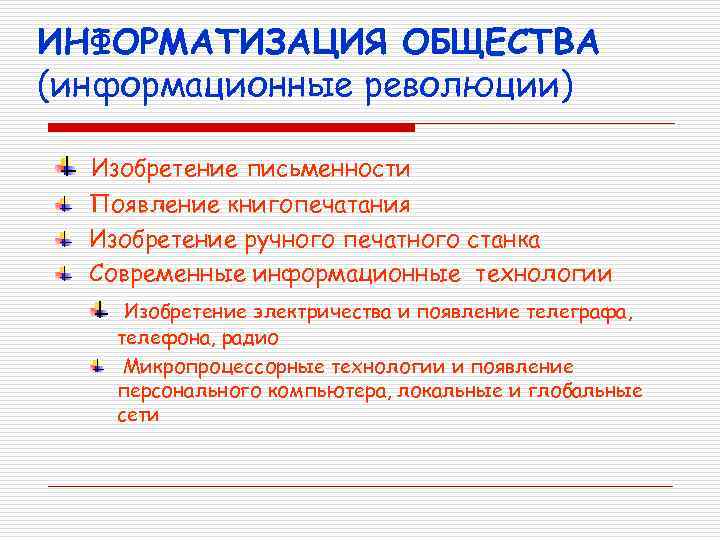 ИНФОРМАТИЗАЦИЯ ОБЩЕСТВА
(информационные революции)

Изобретение письменности
Появление книгопечатания
Изобретение ручного печатного станка
Современные информационные технологии
Изобретение электричества и появление телеграфа, телефона, радио
Микропроцессорные технологии и появление персонального компьютера, локальные и глобальные сети